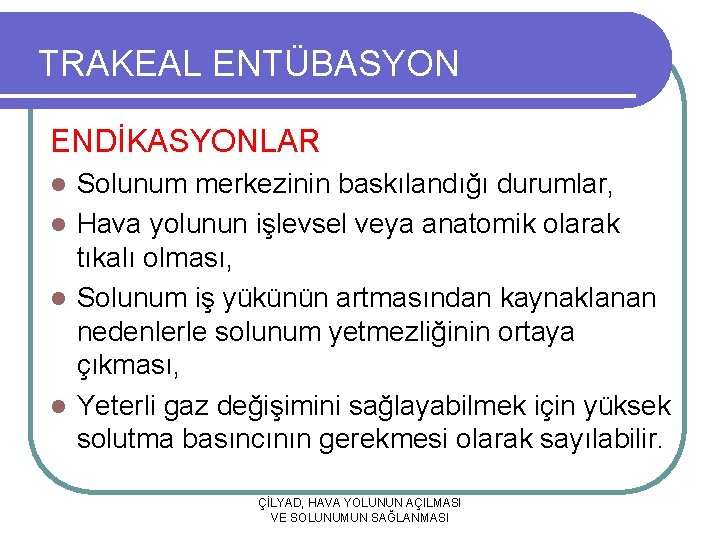 TRAKEAL ENTÜBASYON

ENDİKASYONLAR

- Solunum merkezinin baskılandığı durumlar,
- Hava yolunun işlevsel veya anatomik olarak tıkalı olması,
- Solunum iş yükünün artmasından kaynaklanan nedenlerle solunum yetmezliğinin ortaya çıkması,
- Yeterli gaz değişimini sağlayabilmek için yüksek solutma basıncının gerekmesi olarak sayılabilir.

ÇİLYAD, HAVA YOLUNUN AÇILMASI VE SOLUNUMUN SAĞLANMASI